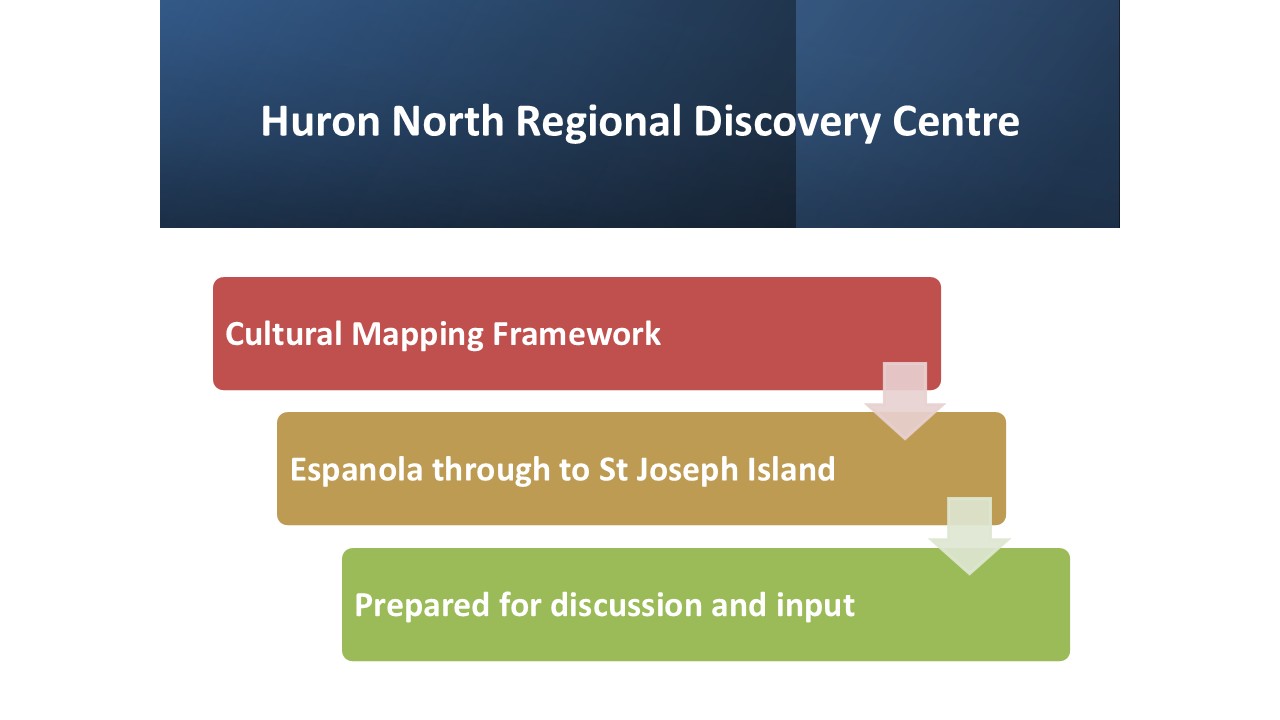 Huron North Regional Discovery Centre

Cultural Mapping Framework

Espanola through to St Joseph Island

Prepared for discussion and input